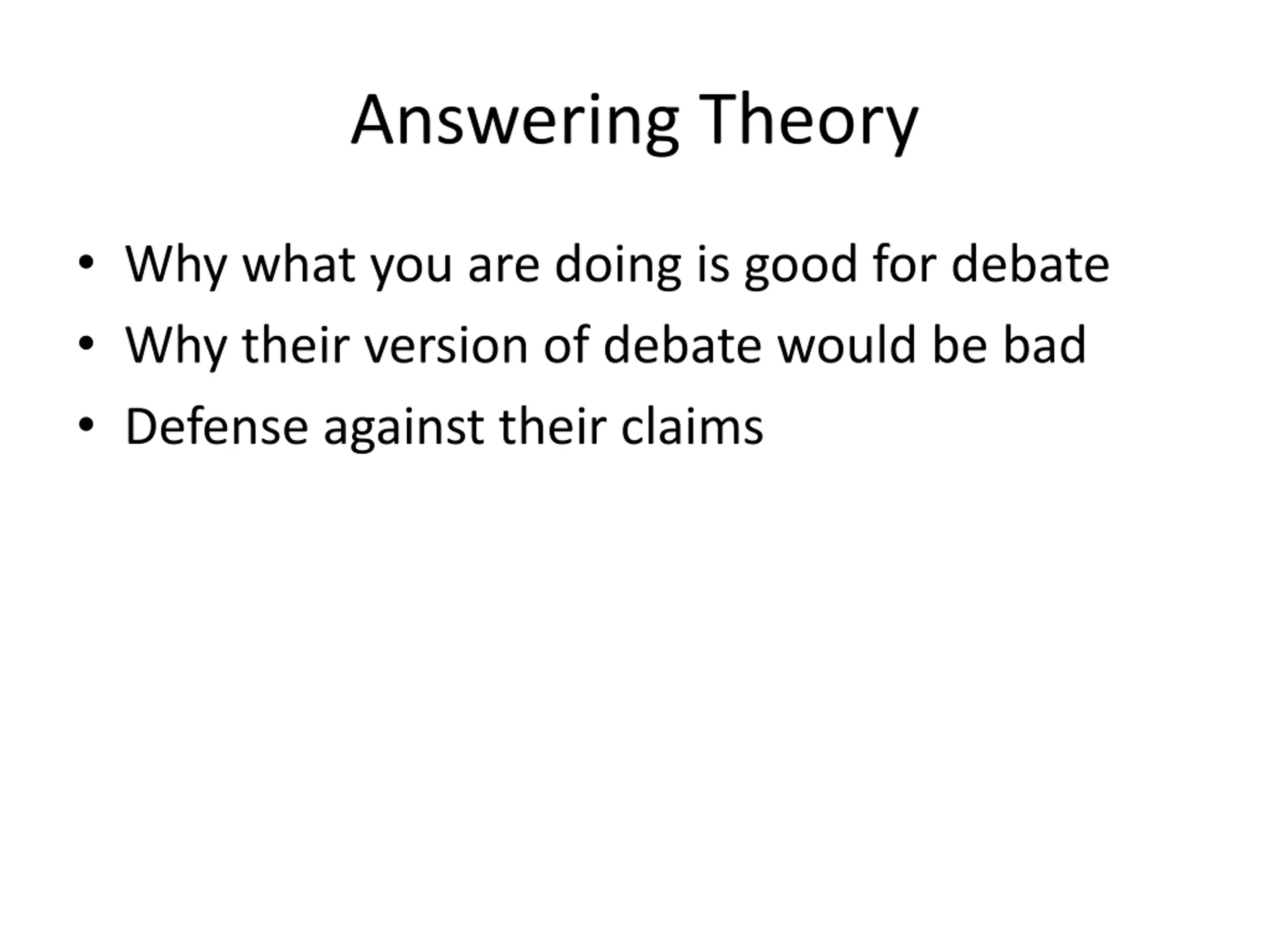 Answering Theory

• Why what you are doing is good for debate
• Why their version of debate would be bad
• Defense against their claims